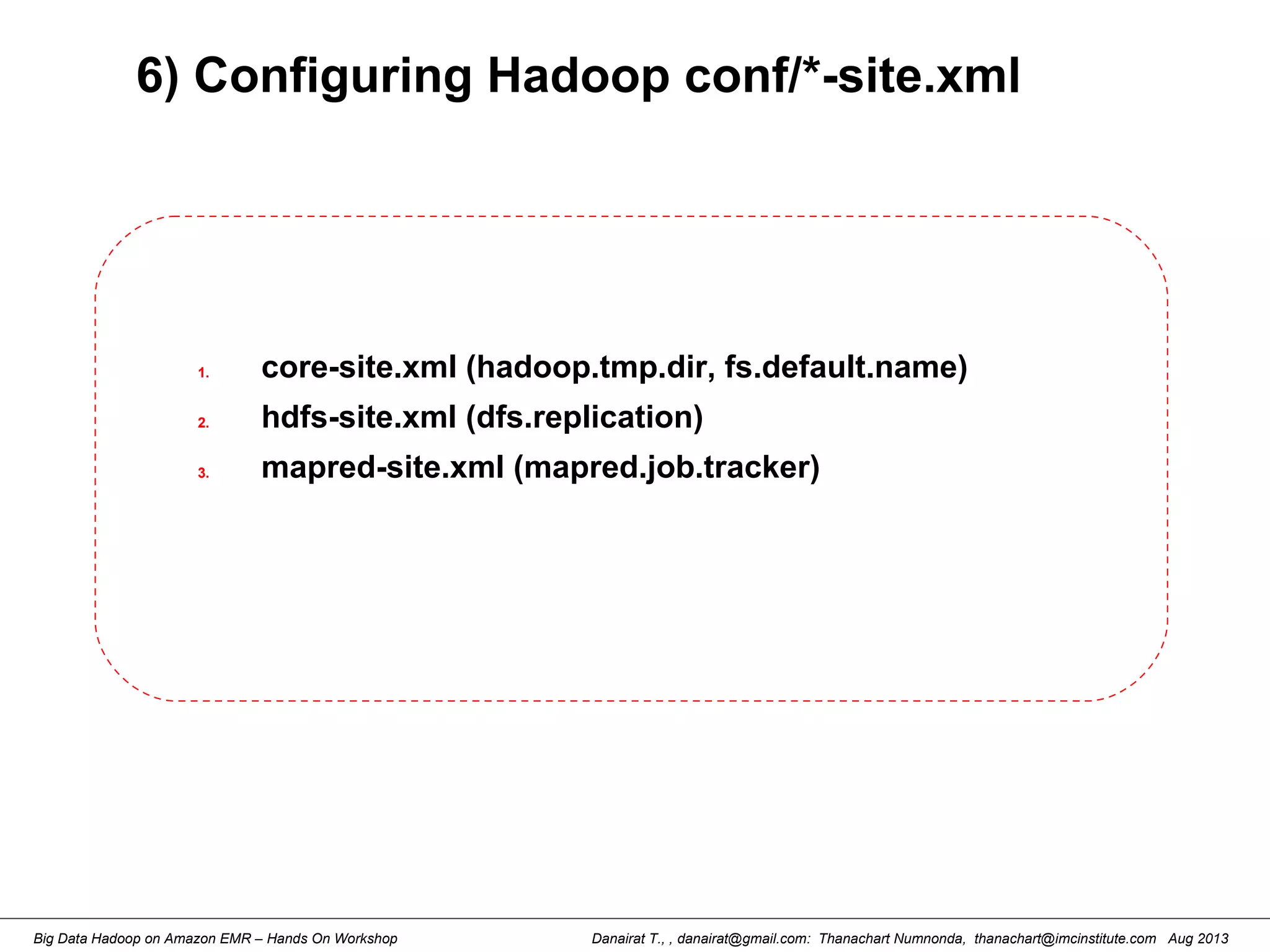 6) Configuring Hadoop conf/*-site.xml

1. core-site.xml (hadoop.tmp.dir, fs.default.name)
2. hdfs-site.xml (dfs.replication)
3. mapred-site.xml (mapred.job.tracker)

Big Data Hadoop on Amazon EMR – Hands On Workshop

Danairat T., , danairat@gmail.com: Thanachart Numnonda, thanachart@imcinstitute.com Aug 2013